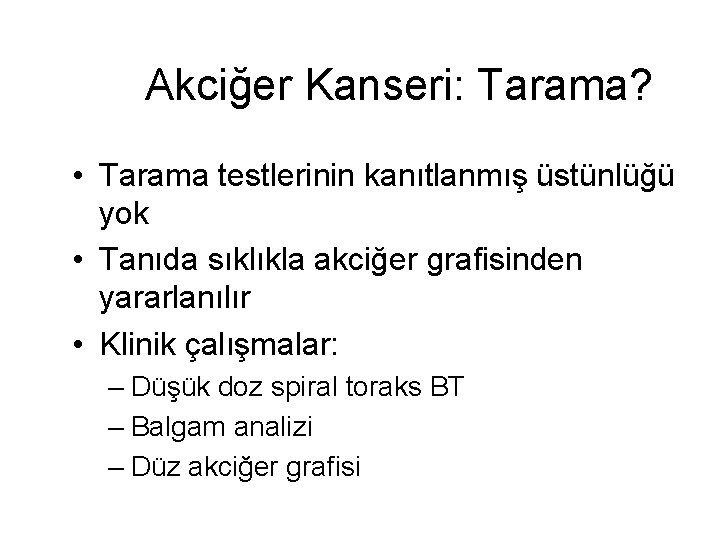 Akciğer Kanseri: Tarama?

• Tarama testlerinin kanıtlanmış üstünlüğü yok
• Tanıda sıklıkla akciğer grafisinden yararlanılır
• Klinik çalışmalar:
– Düşük doz spiral toraks BT
– Balgam analizi
– Düz akciğer grafisi